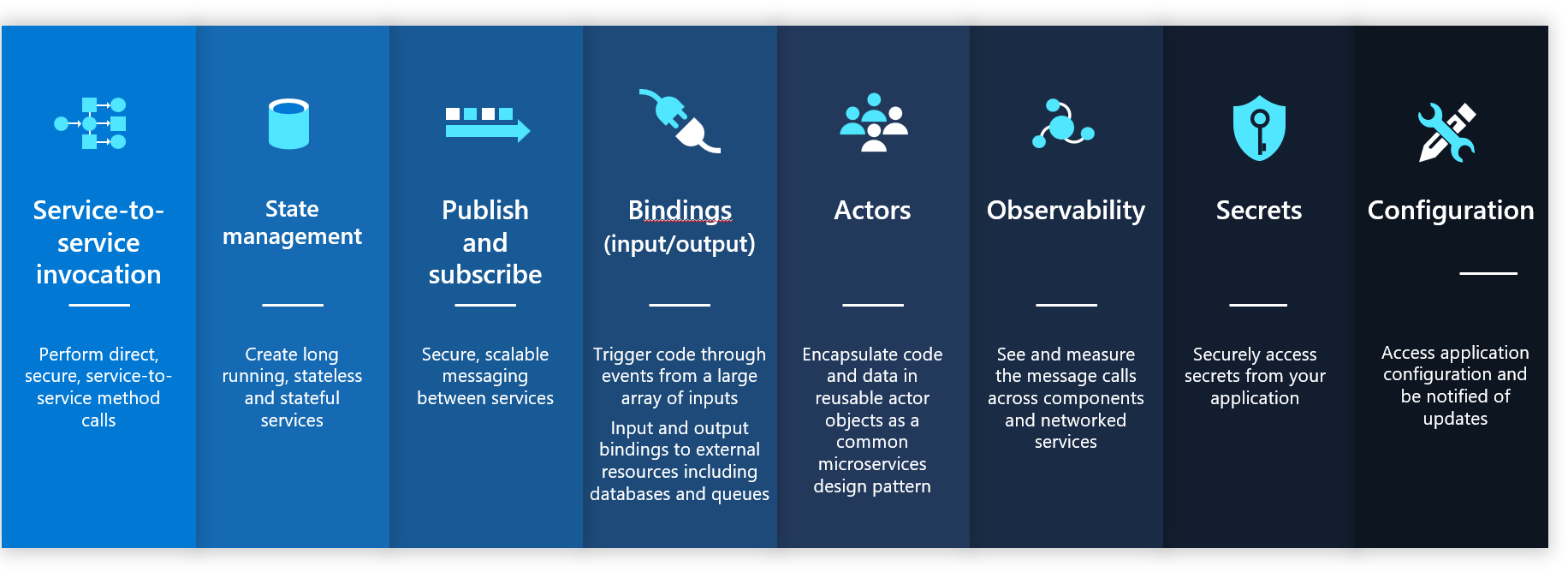 Service-to-service invocation

Perform direct, secure, service-to-service method calls

State management

Create long running, stateless and stateful services

Publish and subscribe

Secure, scalable messaging between services

Bindings (input/output)

Trigger code through events from a large array of inputs

Input and output bindings to external resources including databases and queues

Actors

Encapsulate code and data in reusable actor objects as a common microservices design pattern

Observability

See and measure the message calls across components and networked services

Secrets

Securely access secrets from your application

Configuration

Access application configuration and be notified of updates